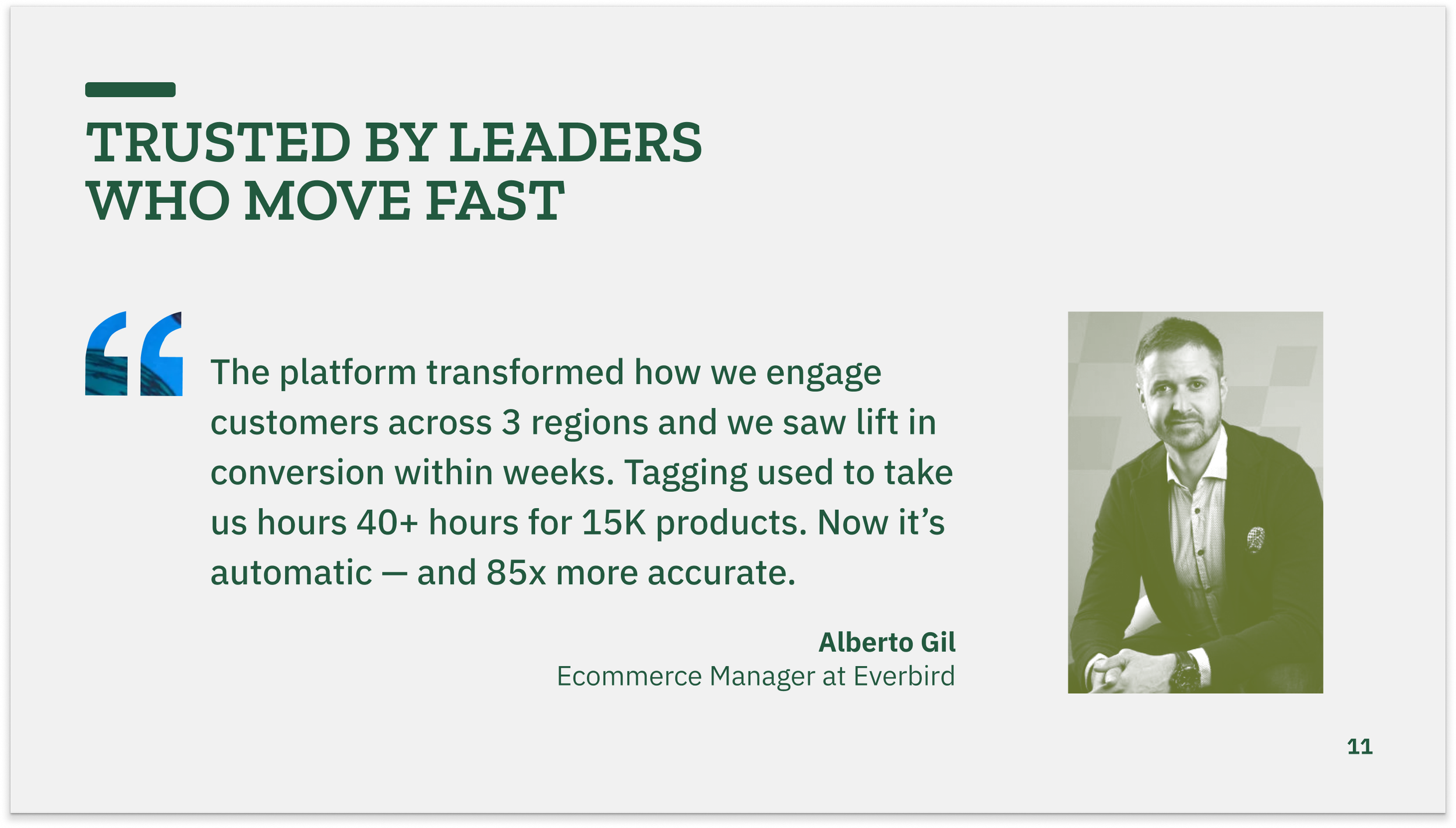 TRUSTED BY LEADERS WHO MOVE FAST

“

The platform transformed how we engage customers across 3 regions and we saw lift in conversion within weeks. Tagging used to take us hours 40+ hours for 15K products. Now it’s automatic — and 85x more accurate.

Alberto Gil
Ecommerce Manager at Everbird

11